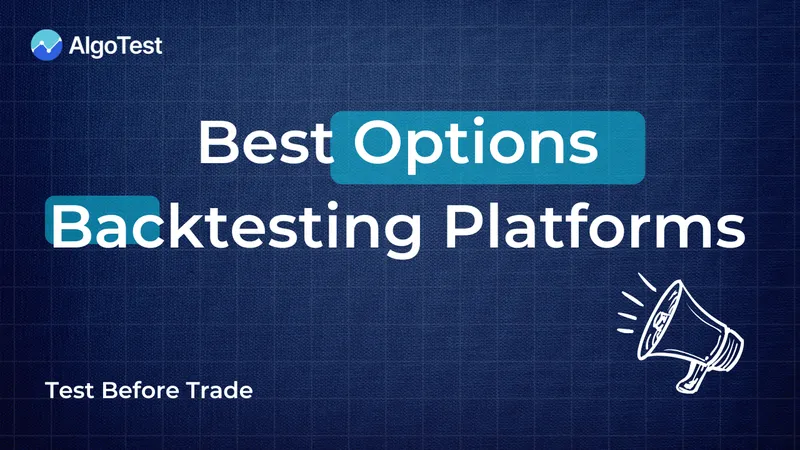 AlgoTest

Best Options Backtesting Platforms

Test Before Trade